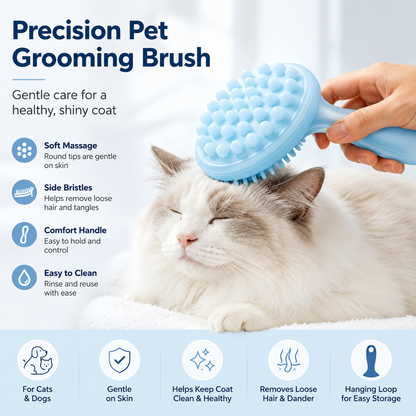 Precision Pet Grooming Brush

Gentle care for a healthy, shiny coat

Soft Massage
Round tips are gentle on skin

Side Bristles
Helps remove loose hair and tangles

Comfort Handle
Easy to hold and control

Easy to Clean
Rinse and reuse with ease

For Cats & Dogs

Gentle on Skin

Helps Keep Coat Clean & Healthy

Removes Loose Hair & Dander

Hanging Loop for Easy Storage